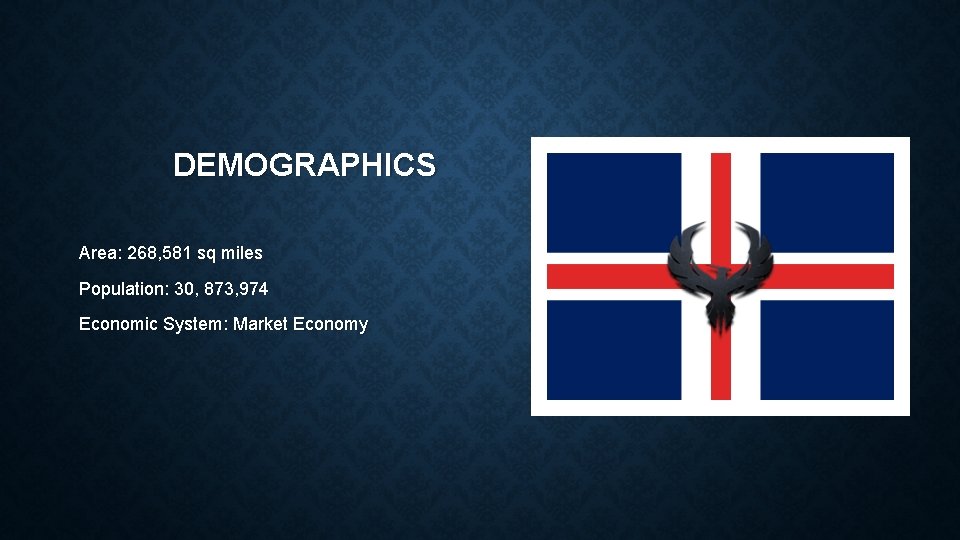 DEMOGRAPHICS

Area: 268,581 sq miles

Population: 30, 873,974

Economic System: Market Economy